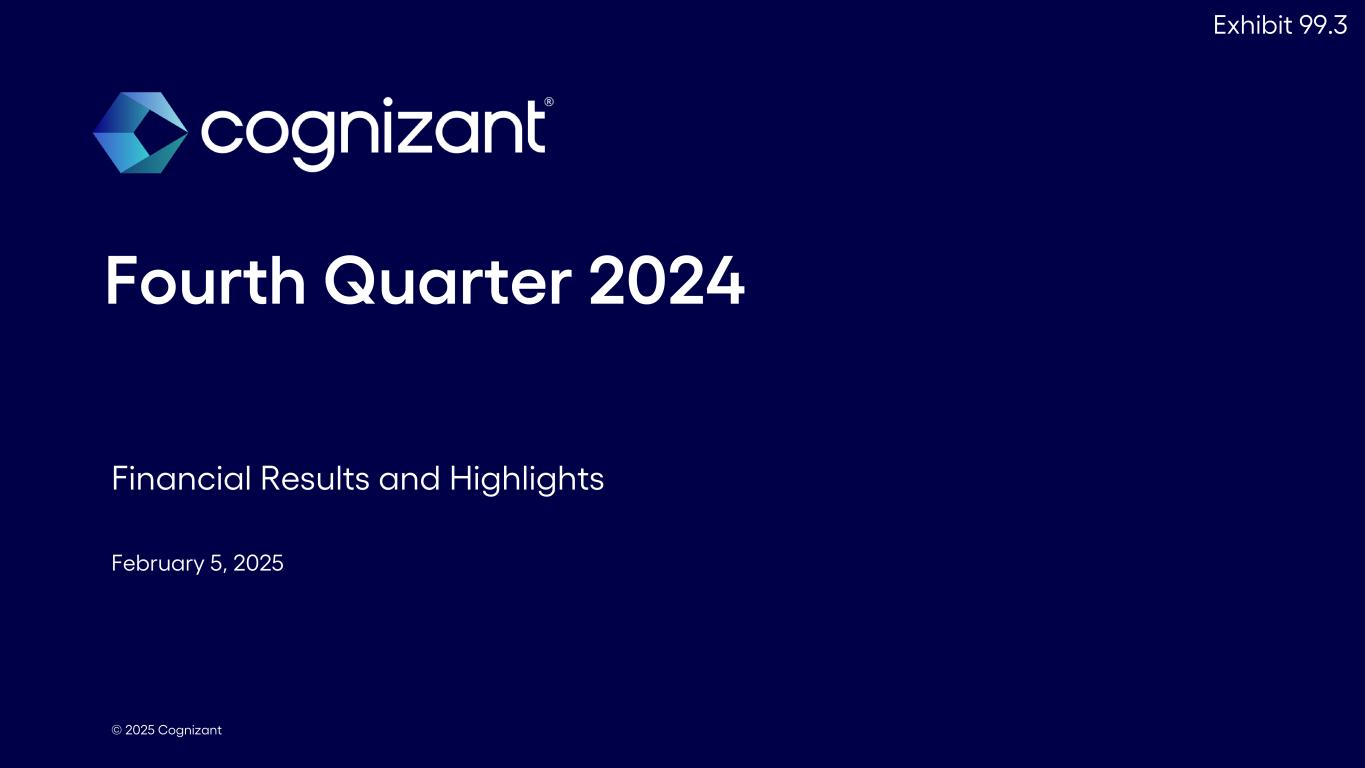 Exhibit 99.3

cognizant®

Fourth Quarter 2024

Financial Results and Highlights

February 5, 2025

© 2025 Cognizant